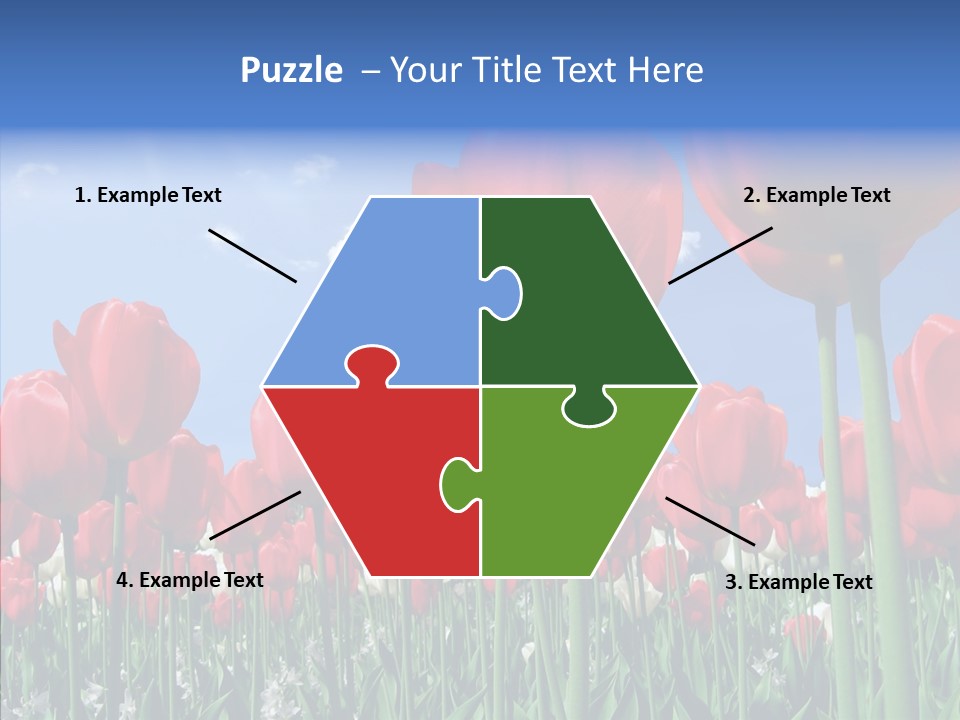 Puzzle – Your Title Text Here

1. Example Text

2. Example Text

4. Example Text

3. Example Text